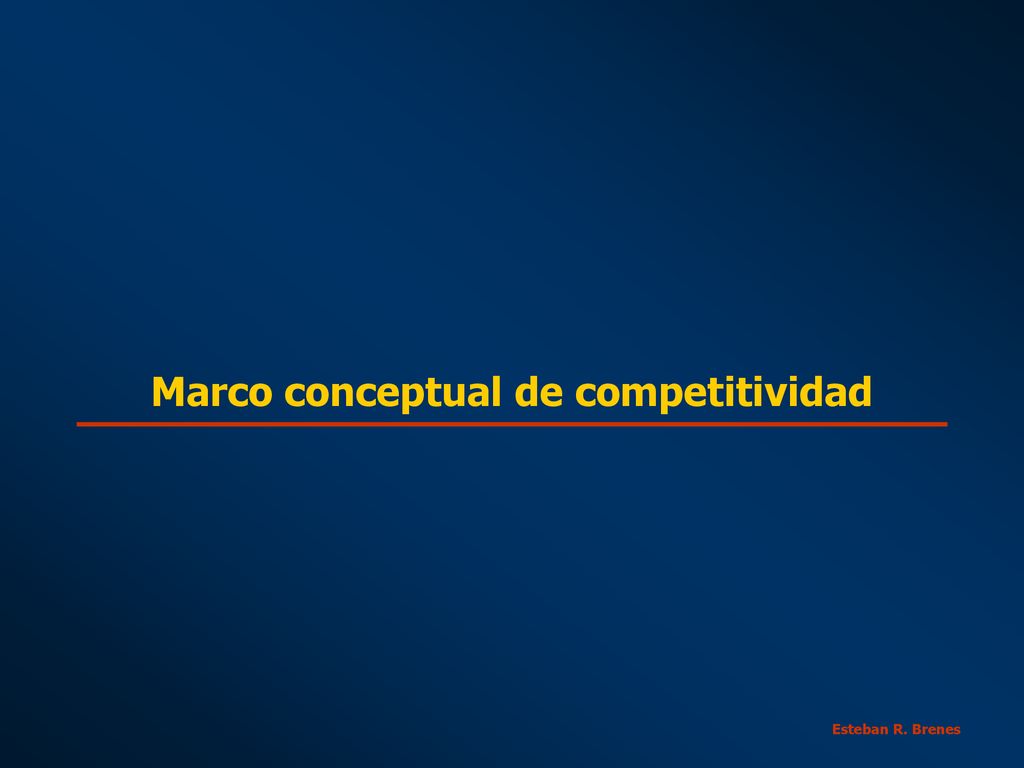 Marco conceptual de competitividad

Esteban R. Brenes